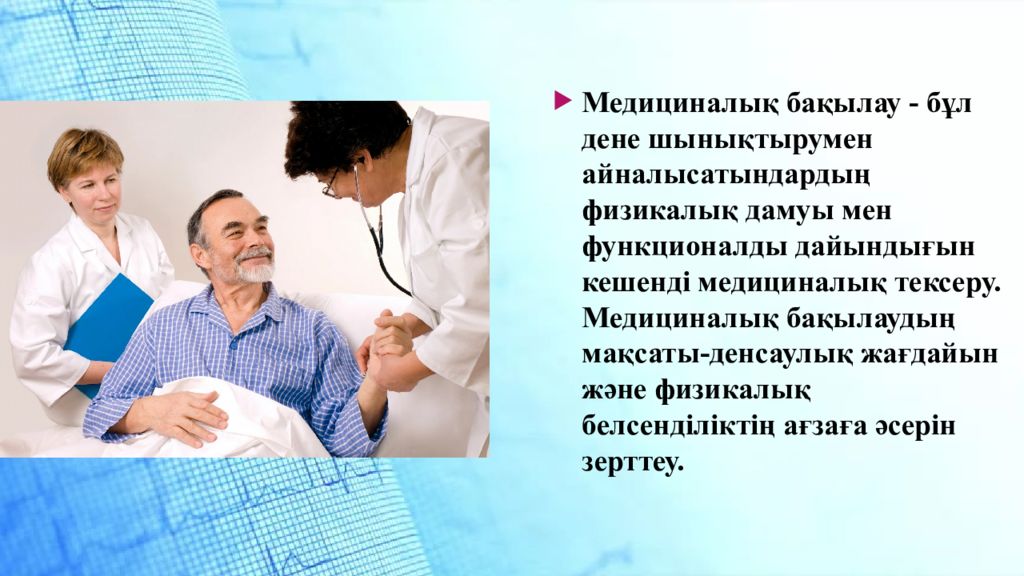 Медициналық бақылау - бұл дене шынықтырумен айналысатындардың физикалық дамуы мен функционалды дайындығын кешенді медициналық тексеру. Медициналық бақылаудың мақсаты-денсаулық жағдайын және физикалық белсенділіктің ағзаға әсерін зерттеу.